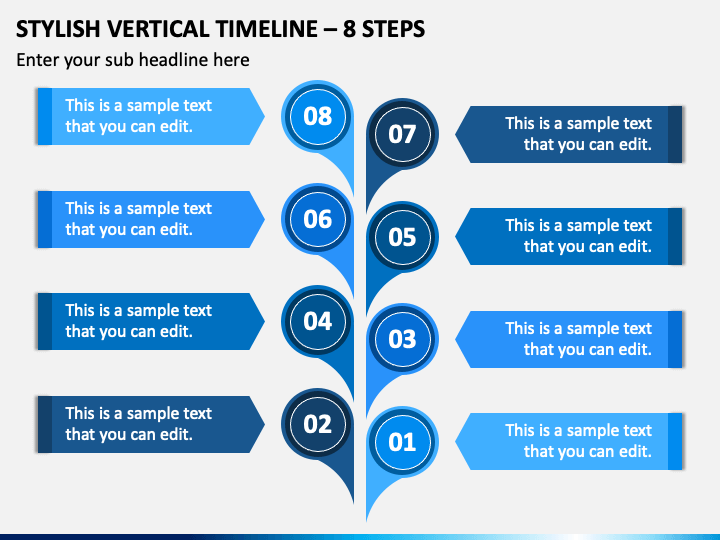 STYLISH VERTICAL TIMELINE – 8 STEPS

Enter your sub headline here

This is a sample text that you can edit.

08

07

This is a sample text that you can edit.

This is a sample text that you can edit.

06

05

This is a sample text that you can edit.

This is a sample text that you can edit.

04

03

This is a sample text that you can edit.

This is a sample text that you can edit.

02

01

This is a sample text that you can edit.